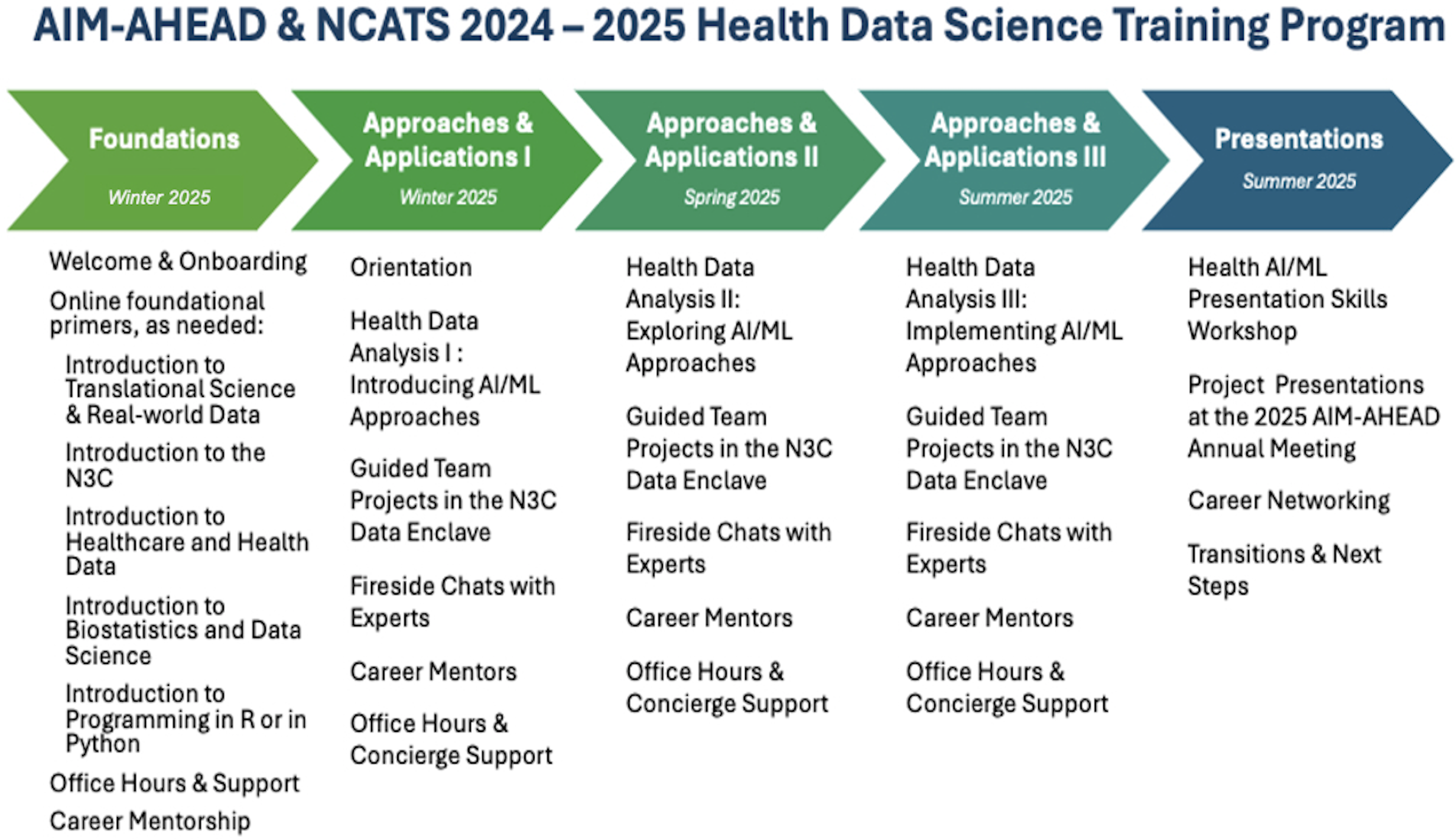 AIM-AHEAD & NCATS 2024 – 2025 Health Data Science Training Program

Foundations

Winter 2025

Welcome & Onboarding

Online foundational primers, as needed:

Introduction to Translational Science & Real-world Data

Introduction to the N3C

Introduction to Healthcare and Health Data

Introduction to Biostatistics and Data Science

Introduction to Programming in R or in Python

Office Hours & Support

Career Mentorship

Approaches & Applications I

Winter 2025

Orientation

Health Data Analysis I : Introducing AI/ML Approaches

Guided Team Projects in the N3C Data Enclave

Fireside Chats with Experts

Career Mentors

Office Hours & Concierge Support

Approaches & Applications II

Spring 2025

Health Data Analysis II: Exploring AI/ML Approaches

Guided Team Projects in the N3C Data Enclave

Fireside Chats with Experts

Career Mentors

Office Hours & Concierge Support

Approaches & Applications III

Summer 2025

Health Data Analysis III: Implementing AI/ML Approaches

Guided Team Projects in the N3C Data Enclave

Fireside Chats with Experts

Career Mentors

Office Hours & Concierge Support

Presentations

Summer 2025

Health AI/ML Presentation Skills Workshop

Project Presentations at the 2025 AIM-AHEAD Annual Meeting

Career Networking

Transitions & Next Steps